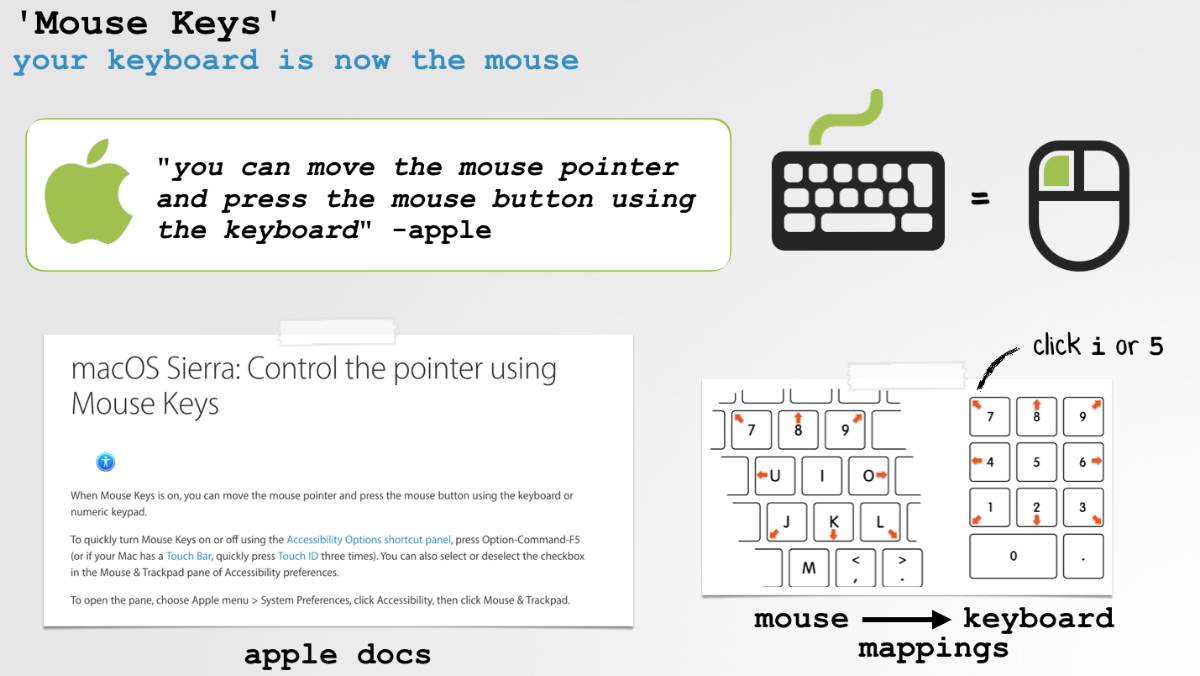 'Mouse Keys'
your keyboard is now the mouse

"you can move the mouse pointer and press the mouse button using the keyboard" -apple

=

macOS Sierra: Control the pointer using Mouse Keys

When Mouse Keys is on, you can move the mouse pointer and press the mouse button using the keyboard or numeric keypad.

To quickly turn Mouse Keys on or off using the Accessibility Options shortcut panel, press Option-Command-F5 (or if your Mac has a Touch Bar, quickly press Touch ID three times). You can also select or deselect the checkbox in the Mouse & Trackpad pane of Accessibility preferences.

To open the pane, choose Apple menu > System Preferences, click Accessibility, then click Mouse & Trackpad.

apple docs

click i or 5

7 8 9
U I O
J K L
M < , > .

7 8 9
4 5 6
1 2 3
0 .

mouse → keyboard mappings